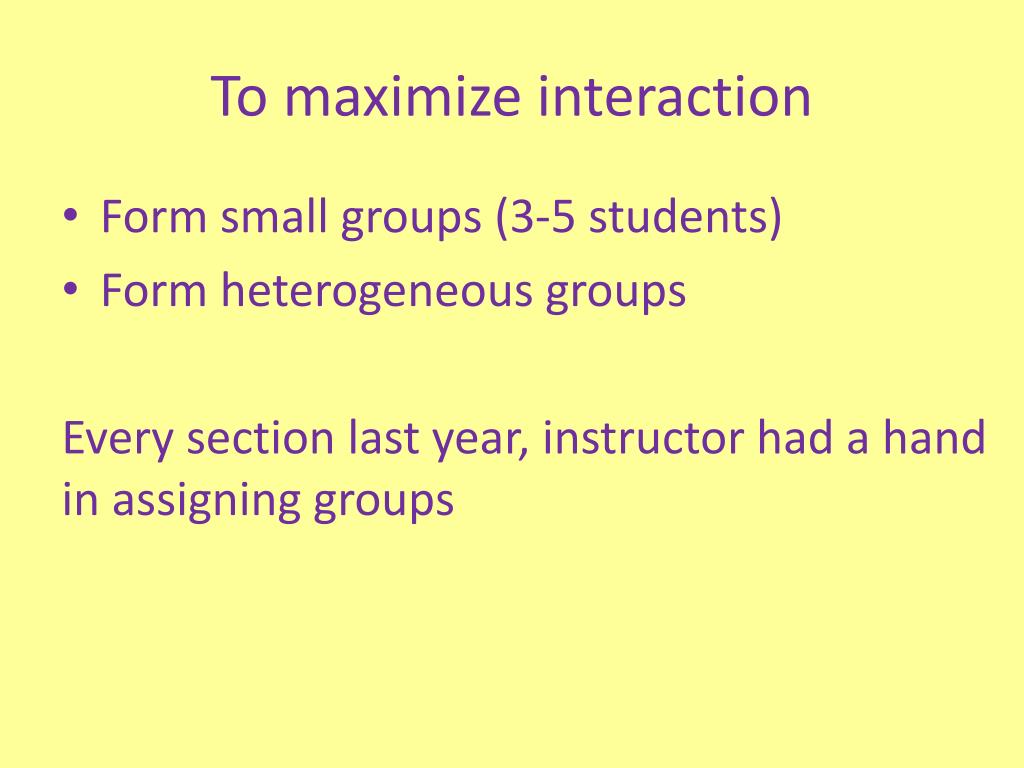 To maximize interaction

• Form small groups (3-5 students)
• Form heterogeneous groups

Every section last year, instructor had a hand in assigning groups